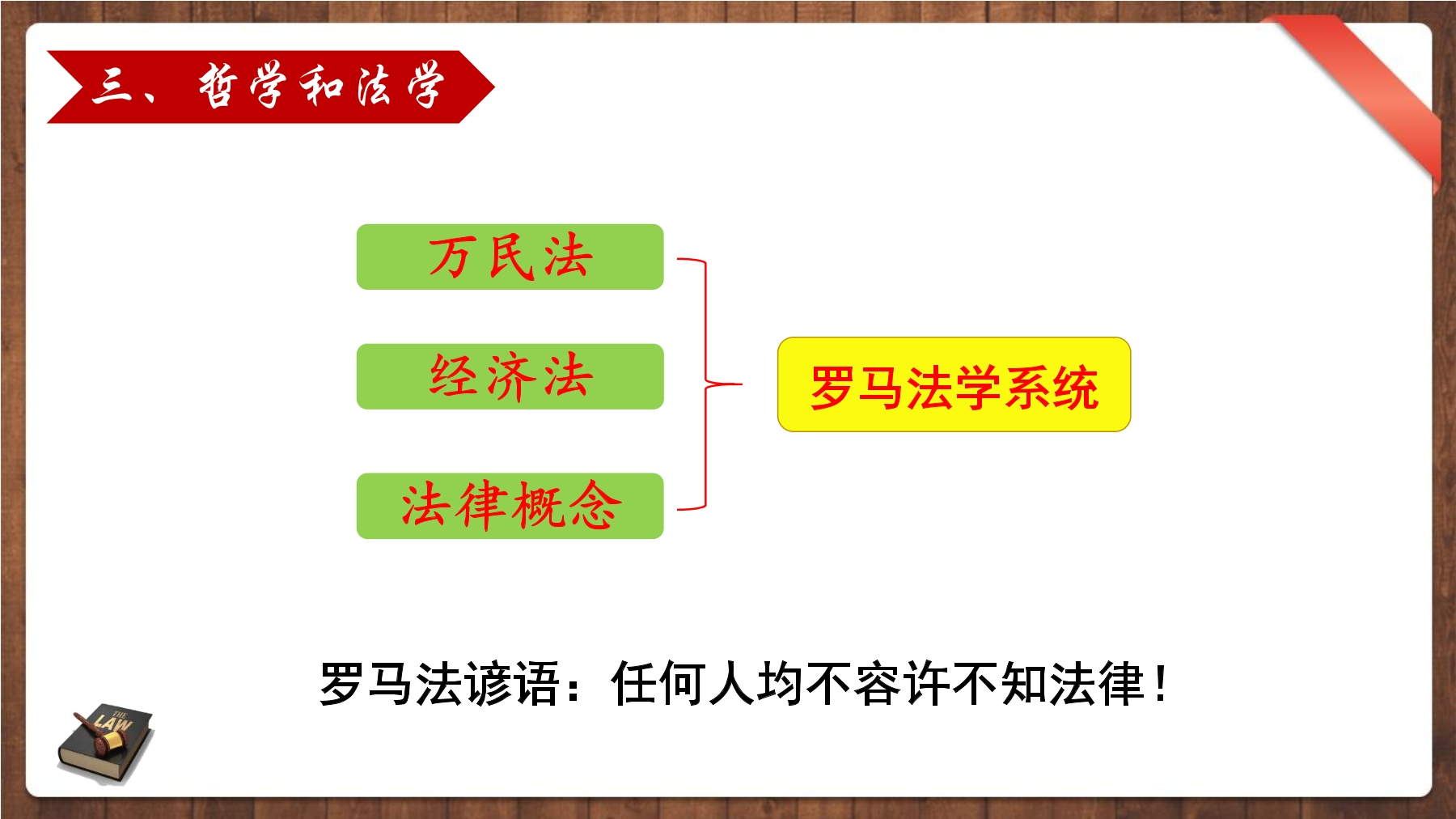 三、哲学和法学

万民法

经济法

法律概念

罗马法学系统

罗马法谚语：任何人均不容许不知法律！